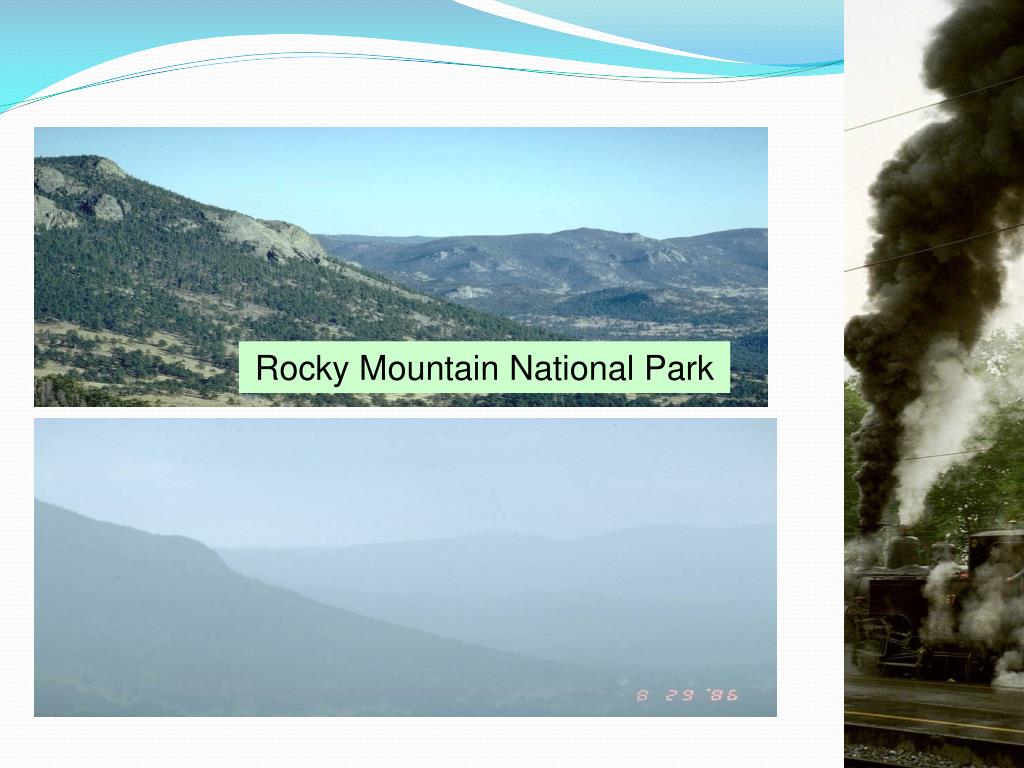 Rocky Mountain National Park

8 29 '86